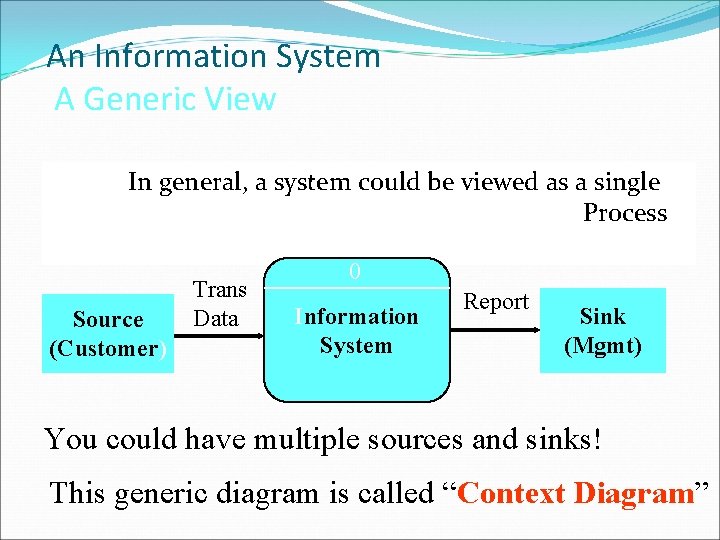 An Information System
A Generic View

In general, a system could be viewed as a single Process

Source (Customer)

Trans Data

0

Information System

Report

Sink (Mgmt)

You could have multiple sources and sinks!

This generic diagram is called “Context Diagram”